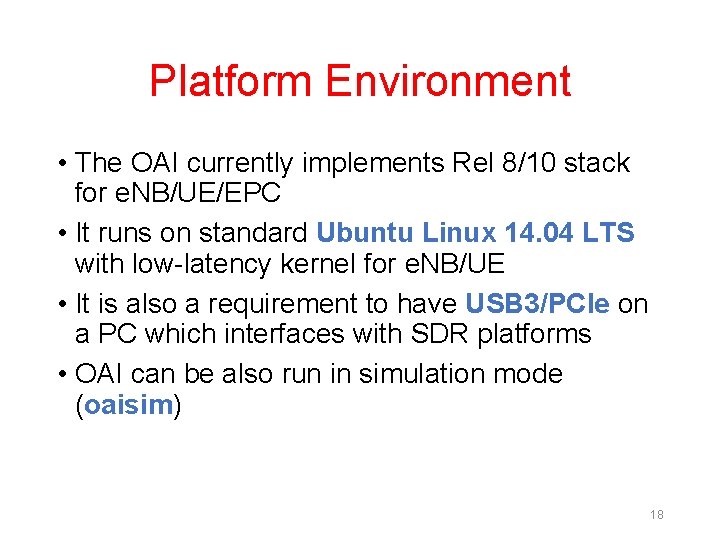 Platform Environment

• The OAI currently implements Rel 8/10 stack for eNB/UE/EPC

• It runs on standard Ubuntu Linux 14.04 LTS with low-latency kernel for eNB/UE

• It is also a requirement to have USB3/PCIe on a PC which interfaces with SDR platforms

• OAI can be also run in simulation mode (oaisim)

18